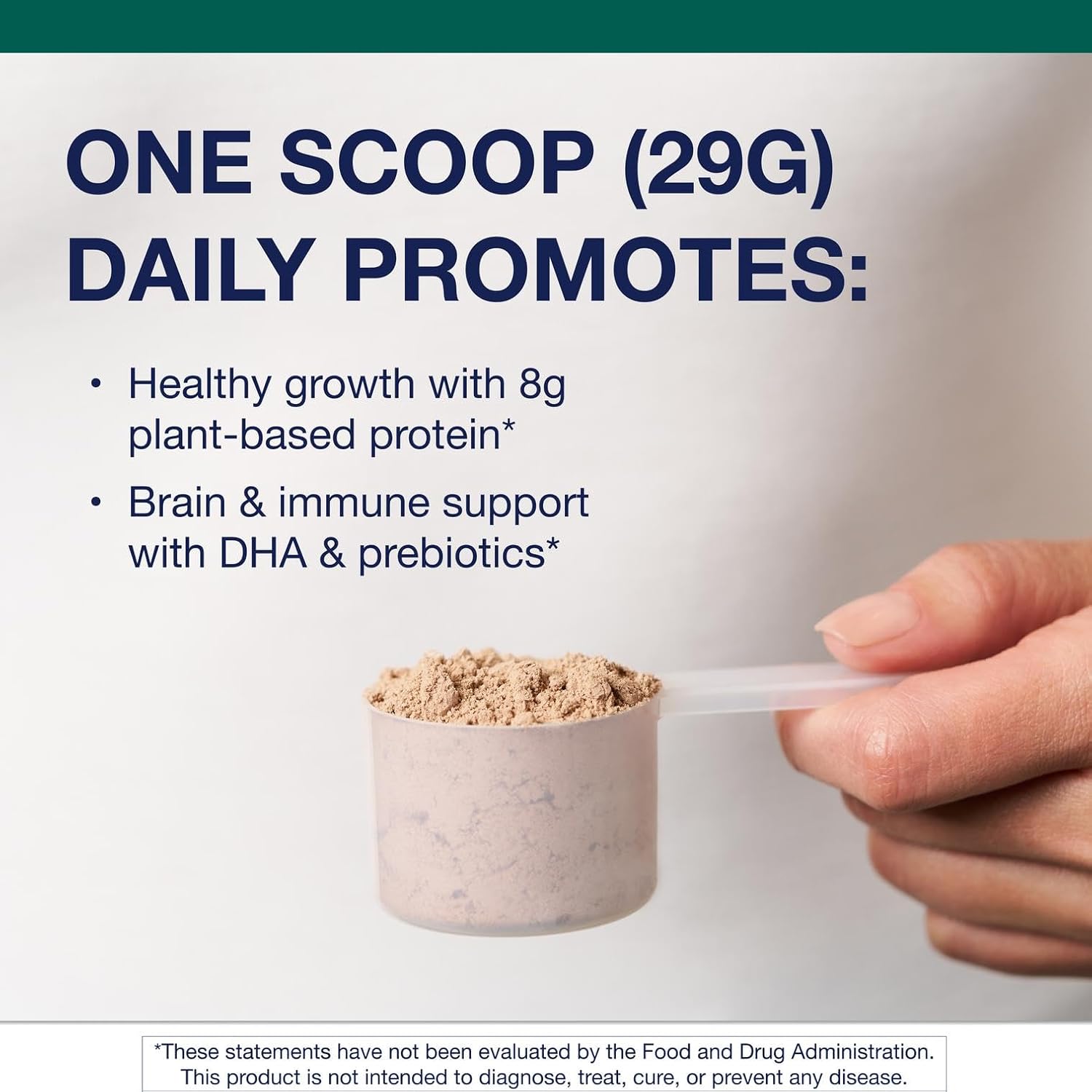 ONE SCOOP (29G) DAILY PROMOTES:

• Healthy growth with 8g plant-based protein*

• Brain & immune support with DHA & prebiotics*

*These statements have not been evaluated by the Food and Drug Administration. This product is not intended to diagnose, treat, cure, or prevent any disease.